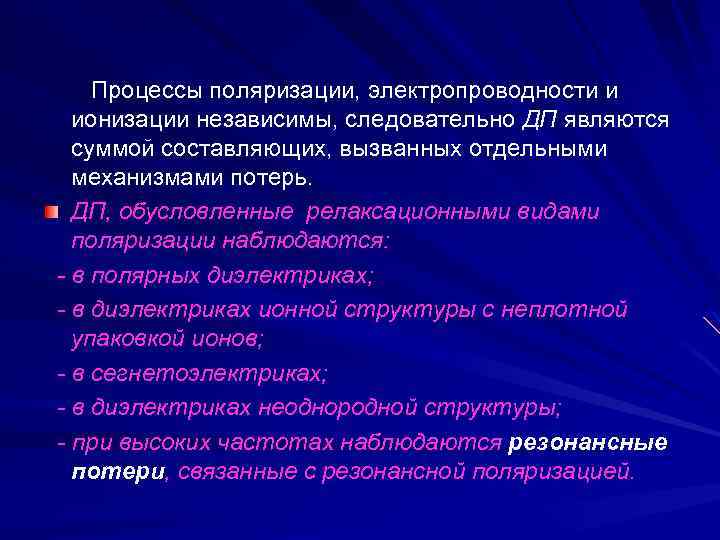 Процессы поляризации, электропроводности и ионизации независимы, следовательно ДП являются суммой составляющих, вызванных отдельными механизмами потерь.

ДП, обусловленные релаксационными видами поляризации наблюдаются:
- в полярных диэлектриках;
- в диэлектриках ионной структуры с неплотной упаковкой ионов;
- в сегнетоэлектриках;
- в диэлектриках неоднородной структуры;
- при высоких частотах наблюдаются резонансные потери, связанные с резонансной поляризацией.